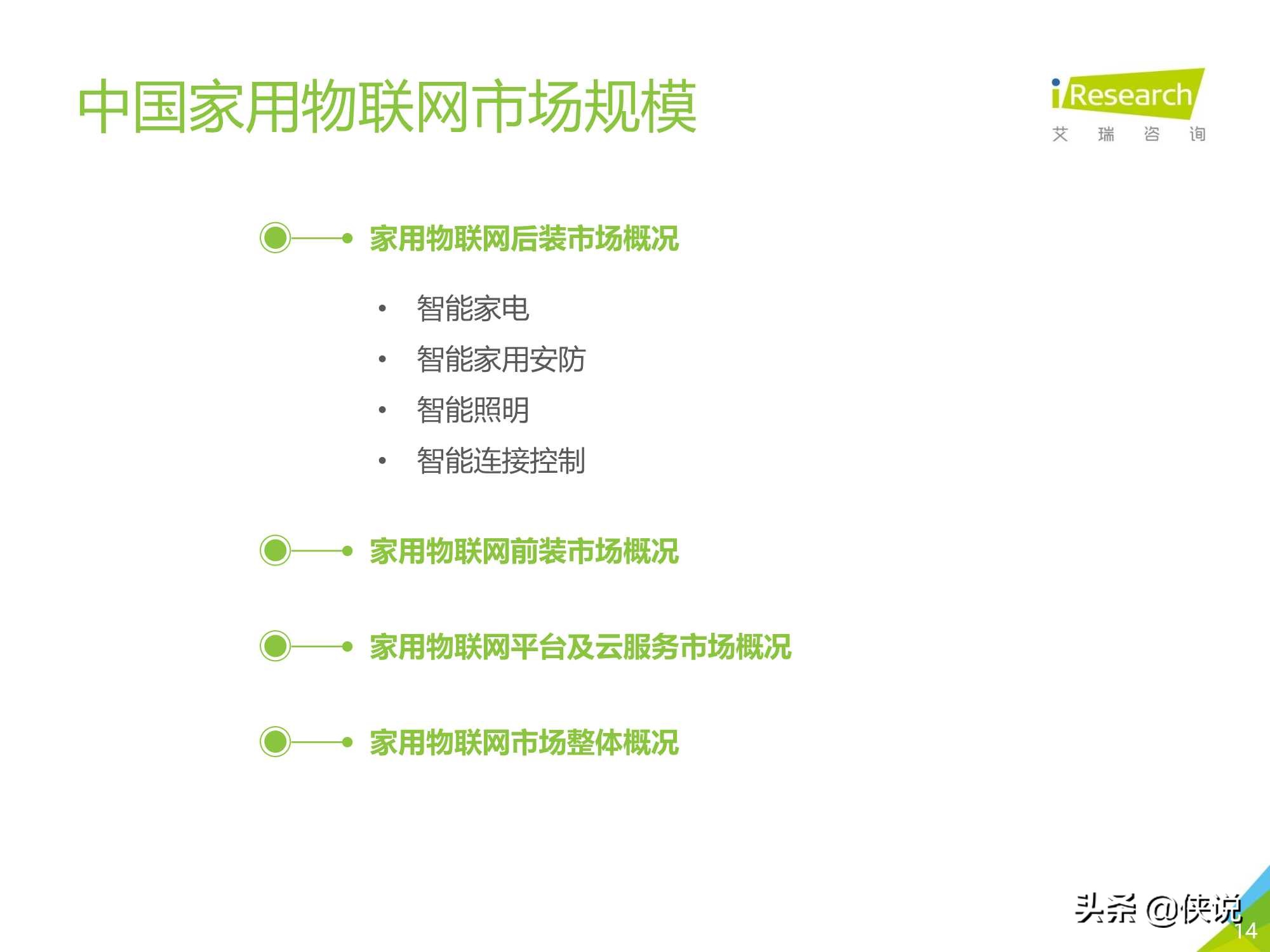 中国家用物联网市场规模

iResearch
艾 瑞 咨 询

家用物联网后装市场概况

• 智能家电
• 智能家用安防
• 智能照明
• 智能连接控制

家用物联网前装市场概况

家用物联网平台及云服务市场概况

家用物联网市场整体概况

头条 @侠说

14